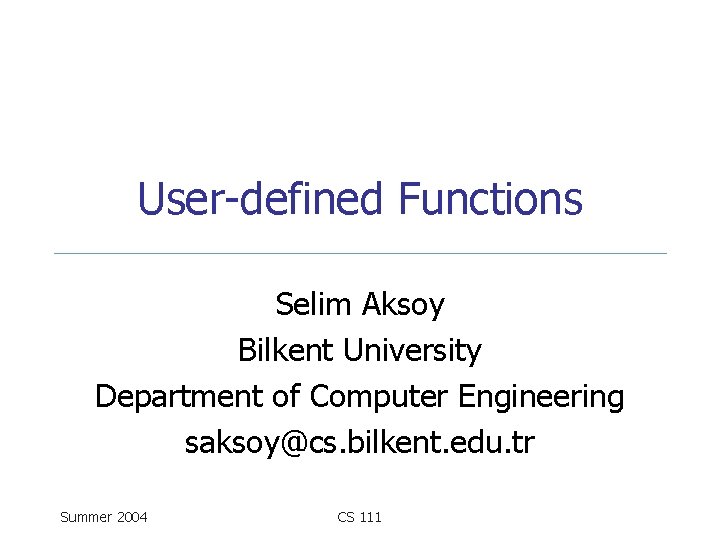 User-defined Functions

Selim Aksoy
Bilkent University
Department of Computer Engineering
saksoy@cs.bilkent.edu.tr

Summer 2004

CS 111